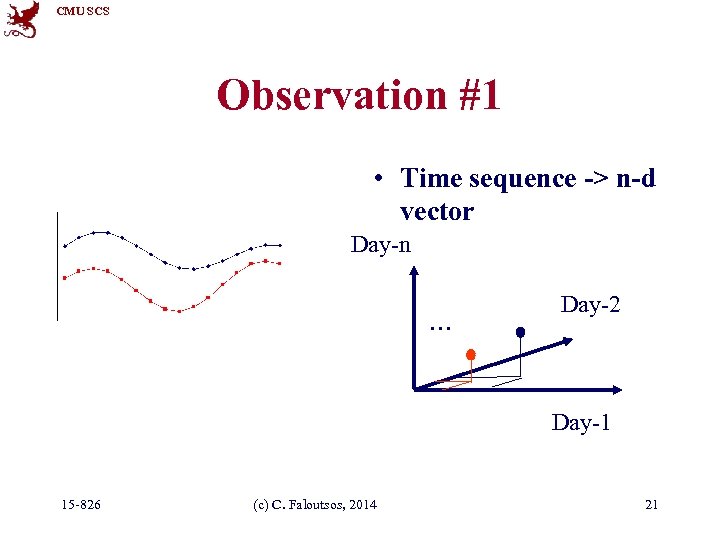 CMU SCS

Observation #1

• Time sequence -> n-d vector

Day-n

Day-2

...

Day-1

15-826 (c) C. Faloutsos, 2014 21